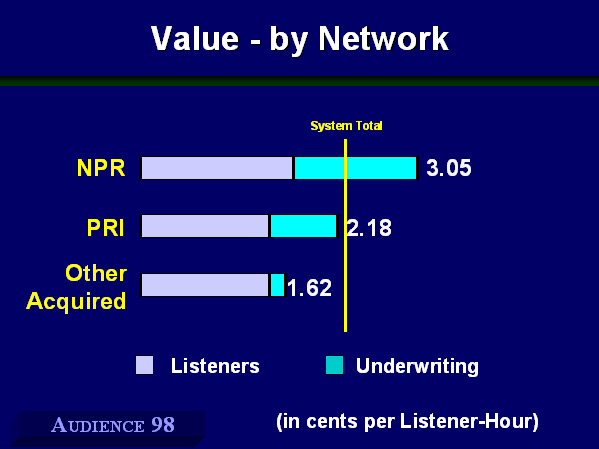 Value - by Network

System Total

NPR

3.05

PRI

2.18

Other Acquired

1.62

Listeners

Underwriting

AUDIENCE 98

(in cents per Listener-Hour)